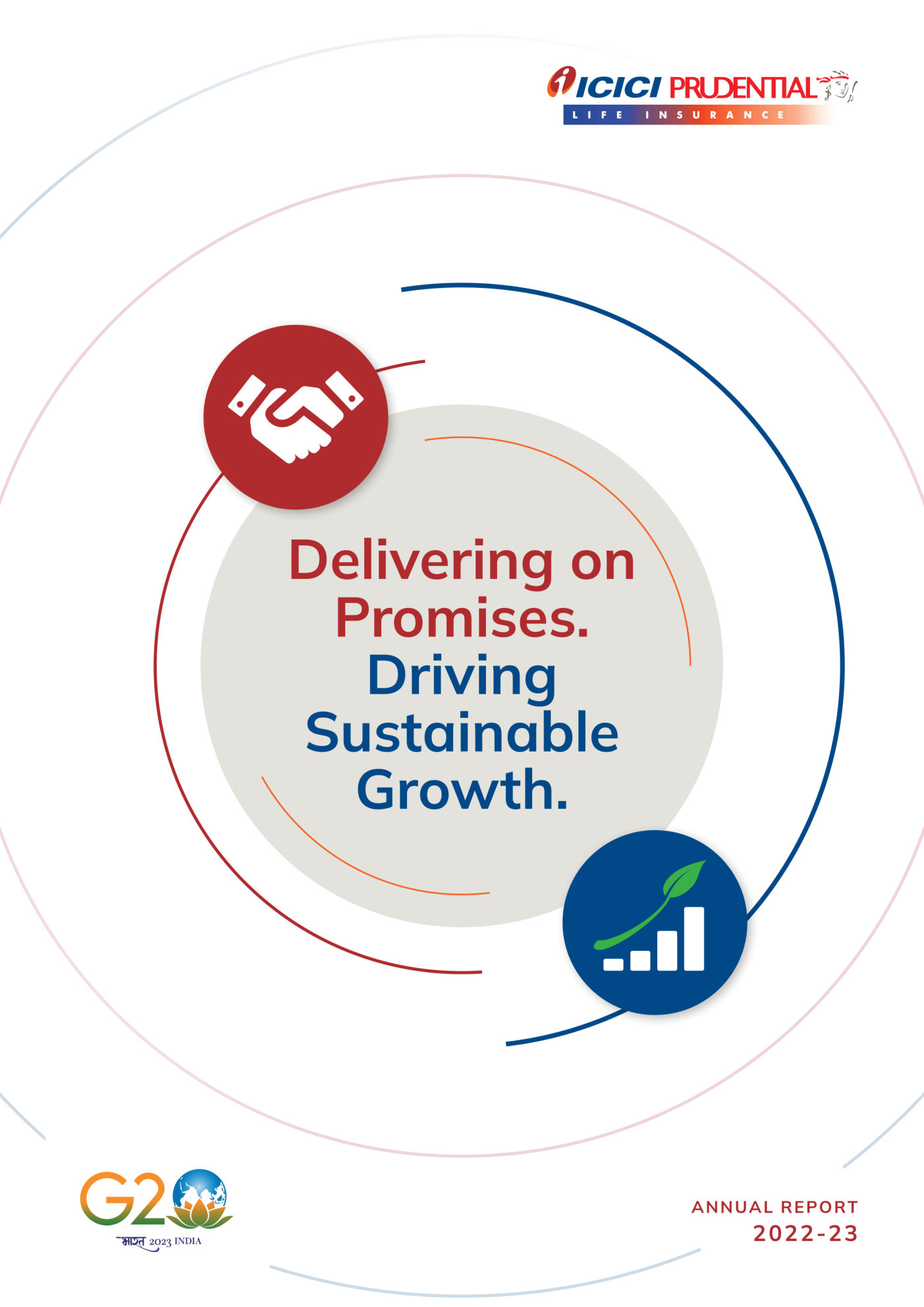 ICICI PRUDENTIAL
LIFE INSURANCE

Delivering on Promises. Driving Sustainable Growth.

G20
भारत 2023 INDIA

ANNUAL REPORT
2022-23